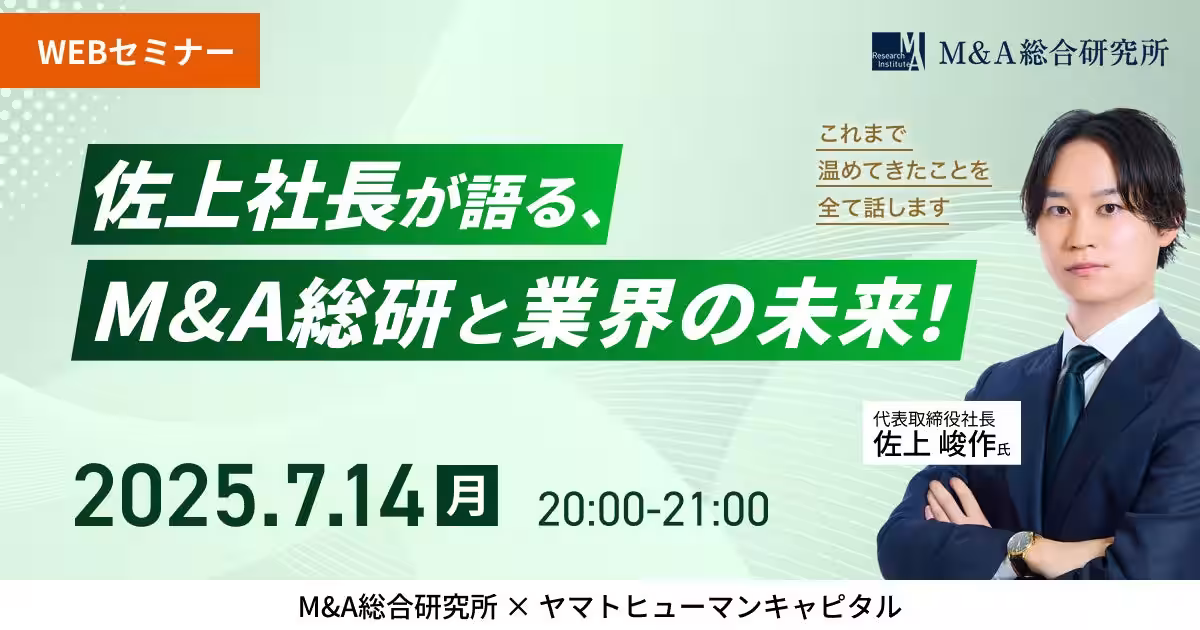 WEBセミナー

M&A Research Institute M&A総合研究所

これまで
温めてきたことを
全て話します

佐上社長が語る、
M&A総研と業界の未来!

代表取締役社長
佐上 峻作氏

2025.7.14 月 20:00-21:00

M&A総合研究所 × ヤマトヒューマンキャピタル